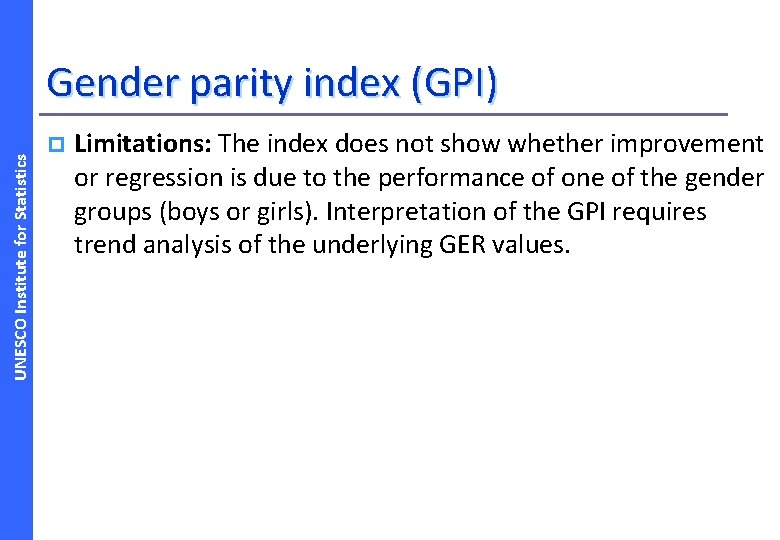 UNESCO Institute for Statistics

Gender parity index (GPI)

Limitations: The index does not show whether improvement or regression is due to the performance of one of the gender groups (boys or girls). Interpretation of the GPI requires trend analysis of the underlying GER values.